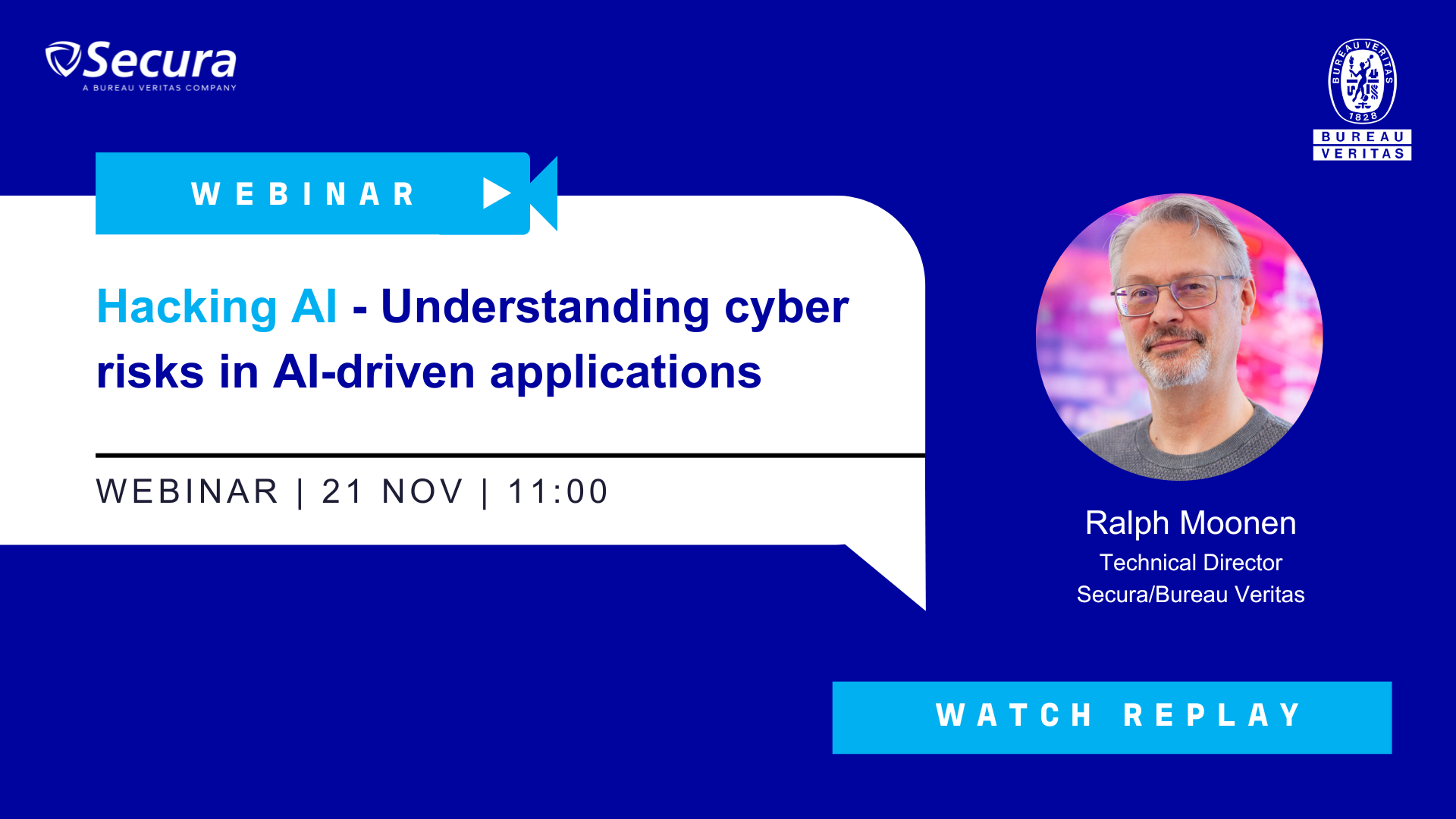 Secura
A BUREAU VERITAS COMPANY

BUREAU VERITAS 1828
BUREAU
VERITAS

WEBINAR

Hacking AI - Understanding cyber risks in AI-driven applications

WEBINAR | 21 NOV | 11:00

Ralph Moonen
Technical Director
Secura/Bureau Veritas

WATCH REPLAY